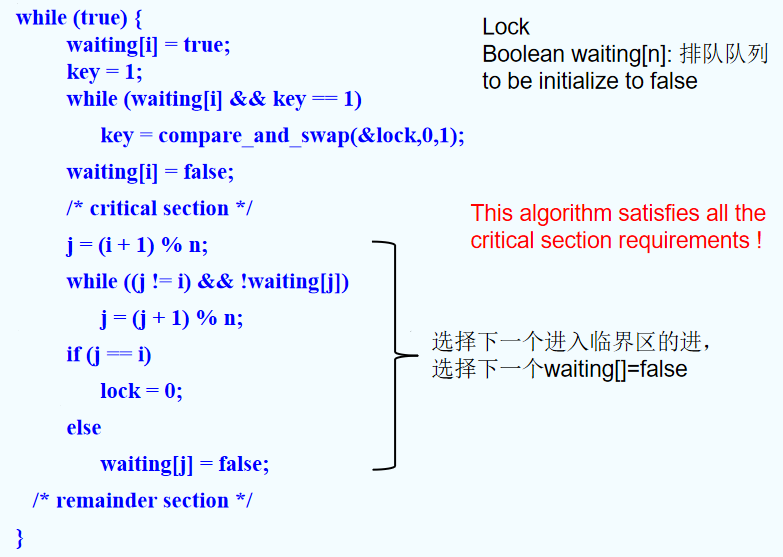 while (true) {
waiting[i] = true;
key = 1;
while (waiting[i] && key == 1)
key = compare_and_swap(&lock,0,1);
waiting[i] = false;
/* critical section */
j = (i + 1) % n;
while ((j != i) && !waiting[j])
j = (j + 1) % n;
if (j == i)
lock = 0;
else
waiting[j] = false;
/* remainder section */
}

Lock
Boolean waiting[n]: 排队队列
to be initialize to false

This algorithm satisfies all the critical section requirements !

选择下一个进入临界区的进，
选择下一个waiting[]=false